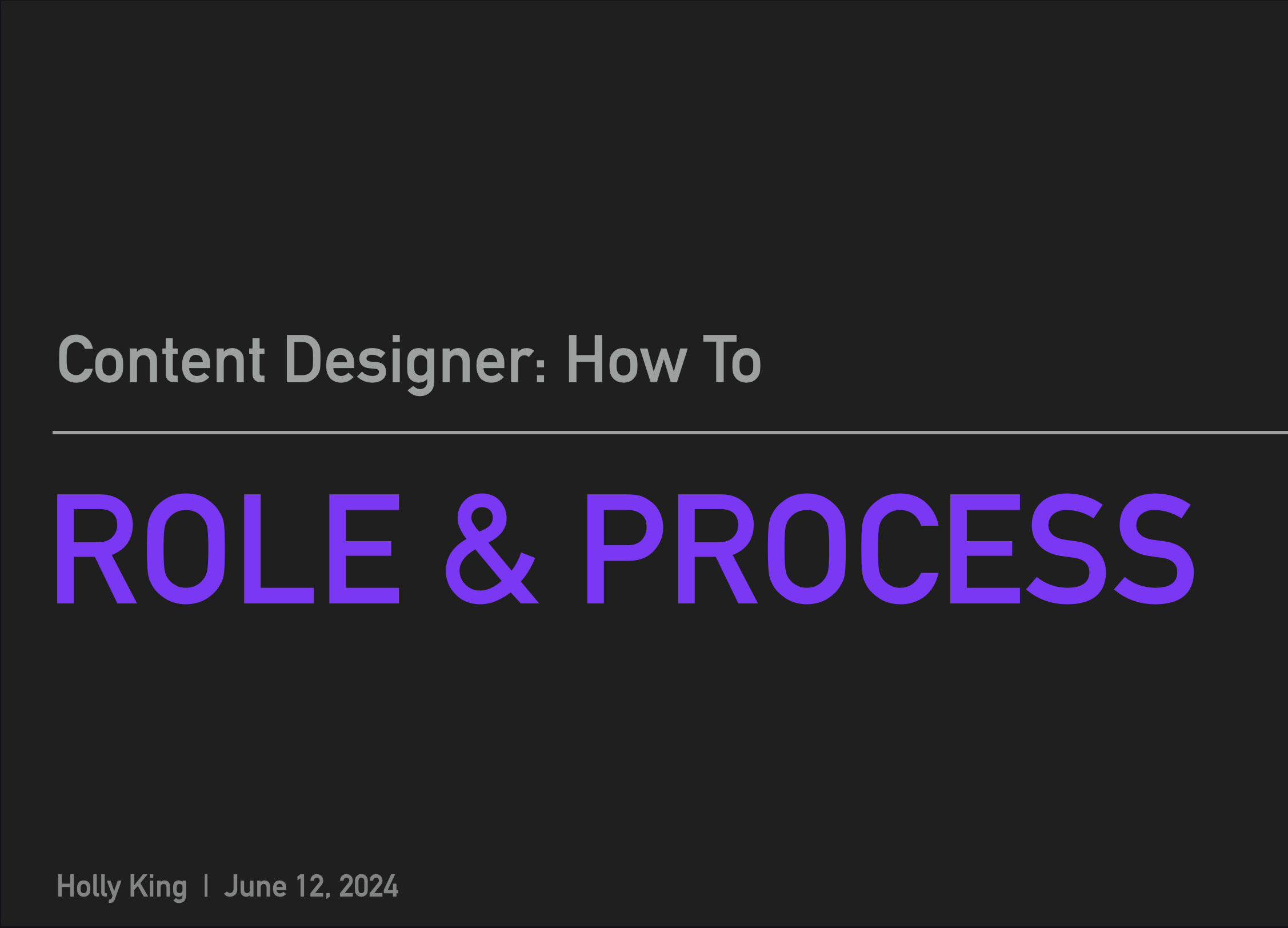 Content Designer: How To

ROLE & PROCESS

Holly King | June 12, 2024